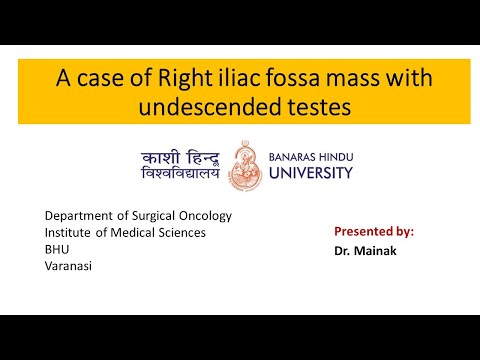 A case of Right iliac fossa mass with undescended testes

काशी हिन्दू विश्वविद्यालय

BANARAS HINDU UNIVERSITY

Department of Surgical Oncology
Institute of Medical Sciences
BHU
Varanasi

Presented by:
Dr. Mainak